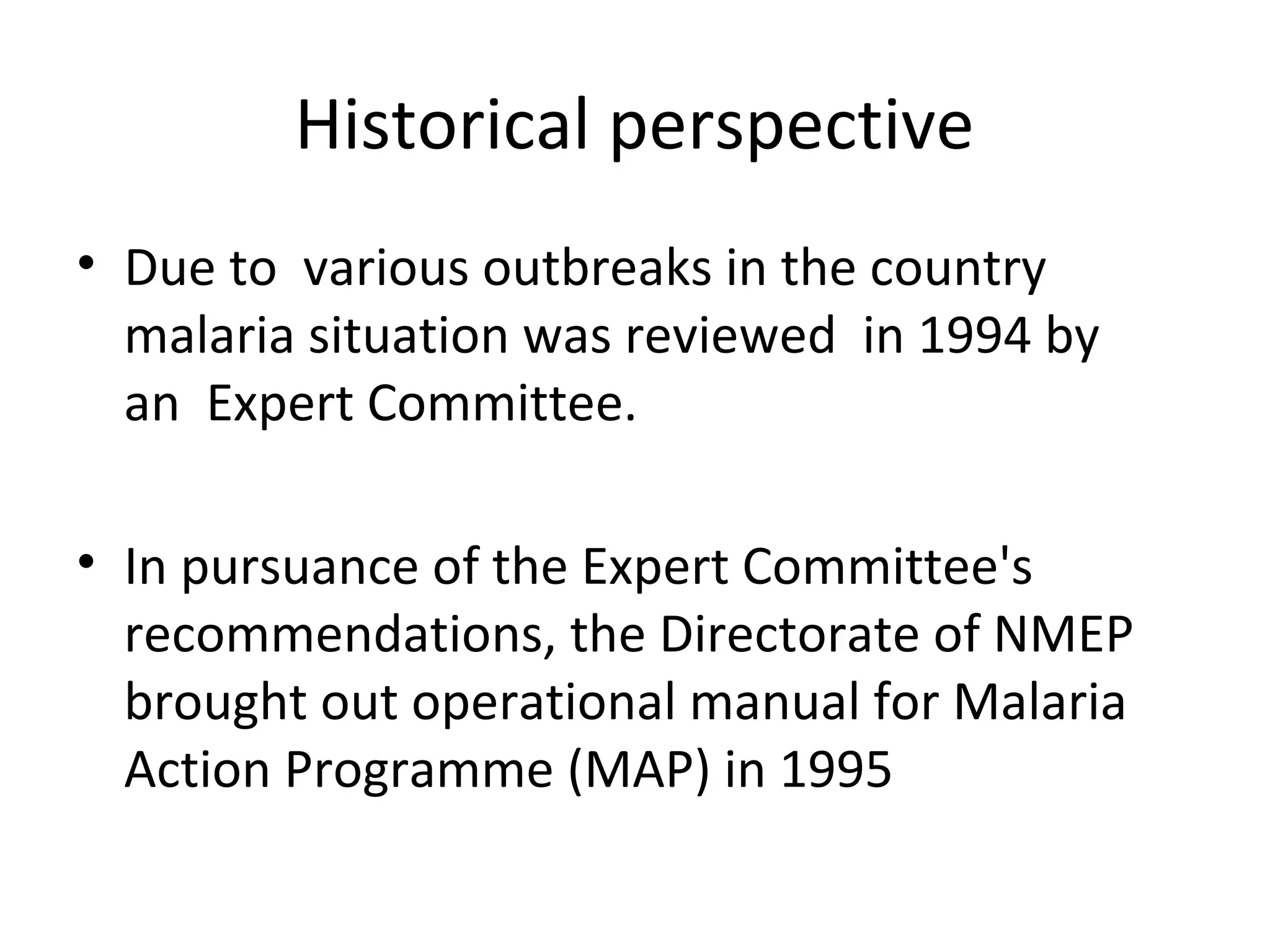 Historical perspective

• Due to various outbreaks in the country malaria situation was reviewed in 1994 by an Expert Committee.

• In pursuance of the Expert Committee's recommendations, the Directorate of NMEP brought out operational manual for Malaria Action Programme (MAP) in 1995